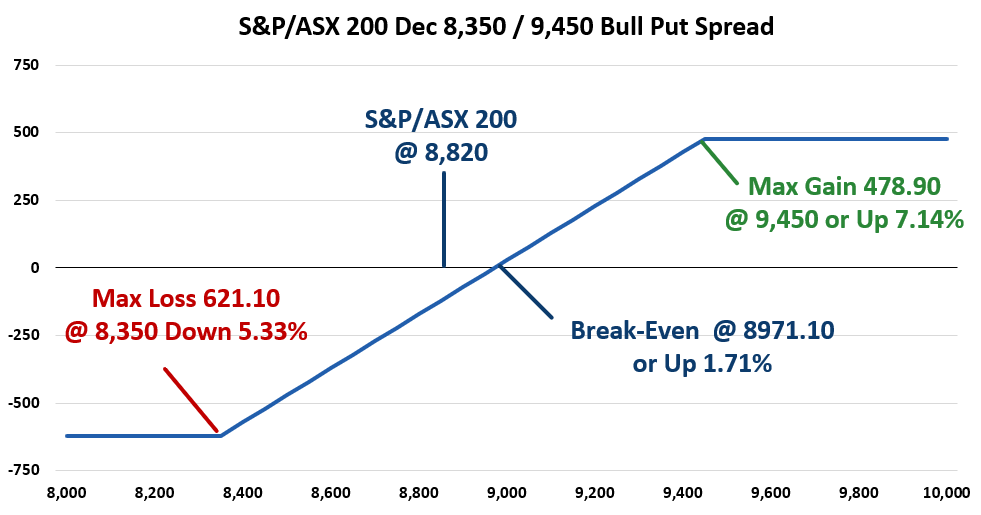 S&P/ASX 200 Dec 8,350 / 9,450 Bull Put Spread

750
500
250
0
-250
-500
-750

S&P/ASX 200
@ 8,820

Max Gain 478.90
@ 9,450 or Up 7.14%

Max Loss 621.10
@ 8,350 Down 5.33%

Break-Even @ 8971.10
or Up 1.71%

8,000 8,200 8,400 8,600 8,800 9,000 9,200 9,400 9,600 9,800 10,000